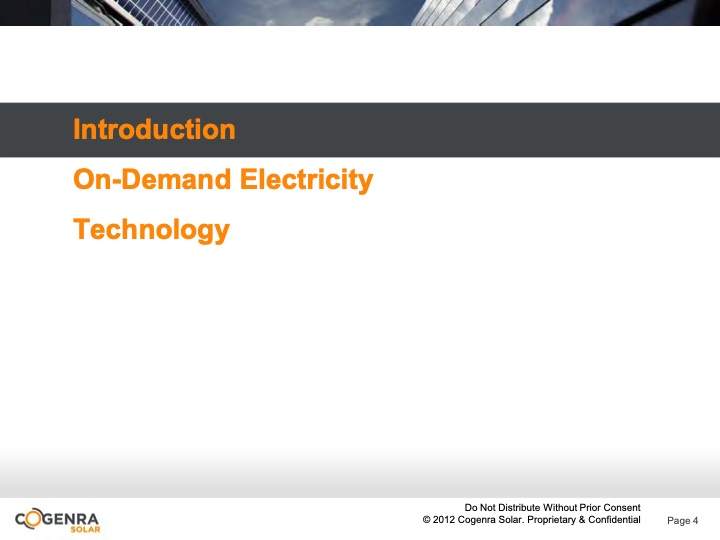 Introduction

On-Demand Electricity

Technology

COGENRA SOLAR

Do Not Distribute Without Prior Consent
© 2012 Cogenra Solar. Proprietary & Confidential

Page 4